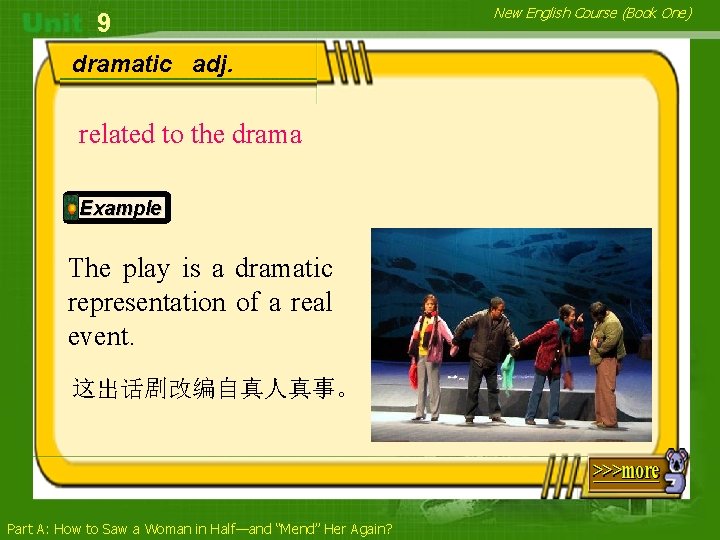 Unit 9

New English Course (Book One)

dramatic adj.

related to the drama

Example

The play is a dramatic representation of a real event.

这出话剧改编自真人真事。

>>>more

Part A: How to Saw a Woman in Half—and "Mend" Her Again?